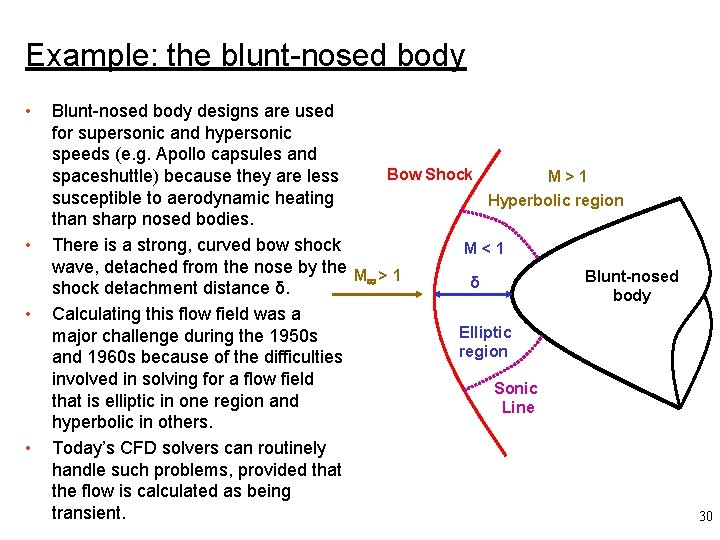 Example: the blunt-nosed body

• Blunt-nosed body designs are used for supersonic and hypersonic speeds (e.g. Apollo capsules and spaceshuttle) because they are less susceptible to aerodynamic heating than sharp nosed bodies.

• There is a strong, curved bow shock wave, detached from the nose by the shock detachment distance δ.

• Calculating this flow field was a major challenge during the 1950s and 1960s because of the difficulties involved in solving for a flow field that is elliptic in one region and hyperbolic in others.

• Today's CFD solvers can routinely handle such problems, provided that the flow is calculated as being transient.

Bow Shock

M > 1

Hyperbolic region

M < 1

$M_\infty > 1$

δ

Blunt-nosed body

Elliptic region

Sonic Line

30